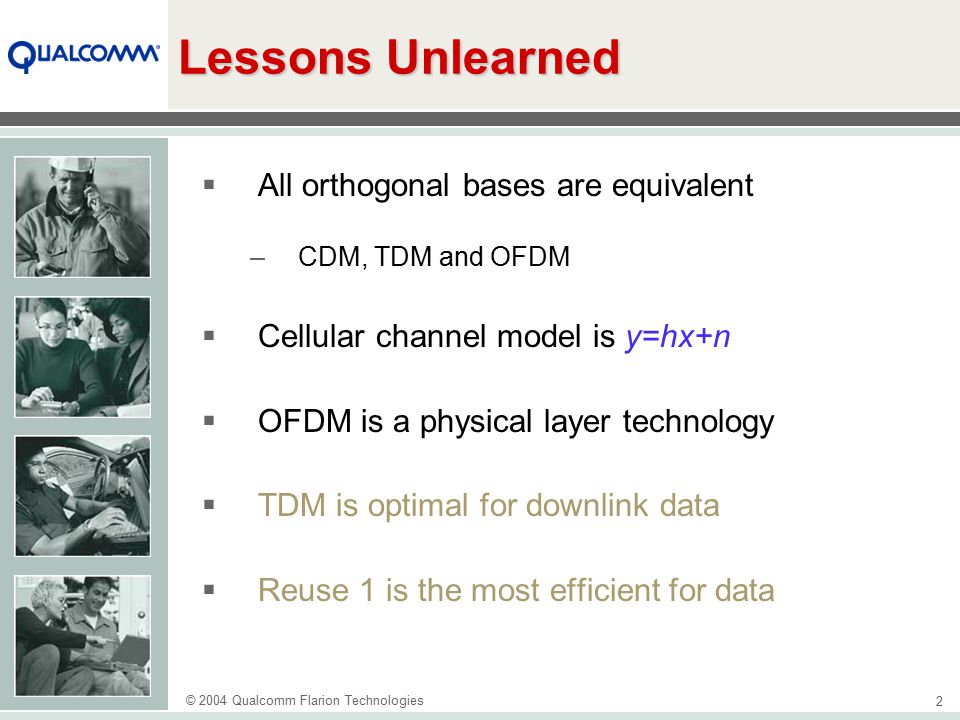 QUALCOMM

Lessons Unlearned

▪ All orthogonal bases are equivalent

– CDM, TDM and OFDM

▪ Cellular channel model is $y=hx+n$

▪ OFDM is a physical layer technology

▪ TDM is optimal for downlink data

▪ Reuse 1 is the most efficient for data

© 2004 Qualcomm Flarion Technologies

2